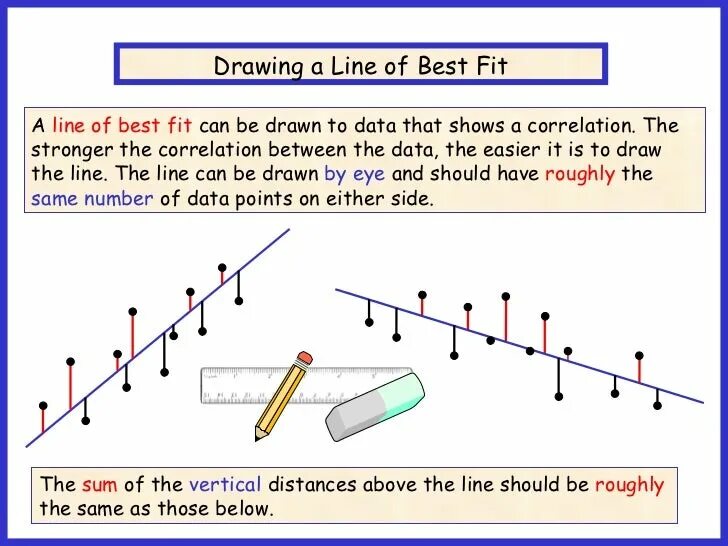 Drawing a Line of Best Fit

A line of best fit can be drawn to data that shows a correlation. The stronger the correlation between the data, the easier it is to draw the line. The line can be drawn by eye and should have roughly the same number of data points on either side.

The sum of the vertical distances above the line should be roughly the same as those below.